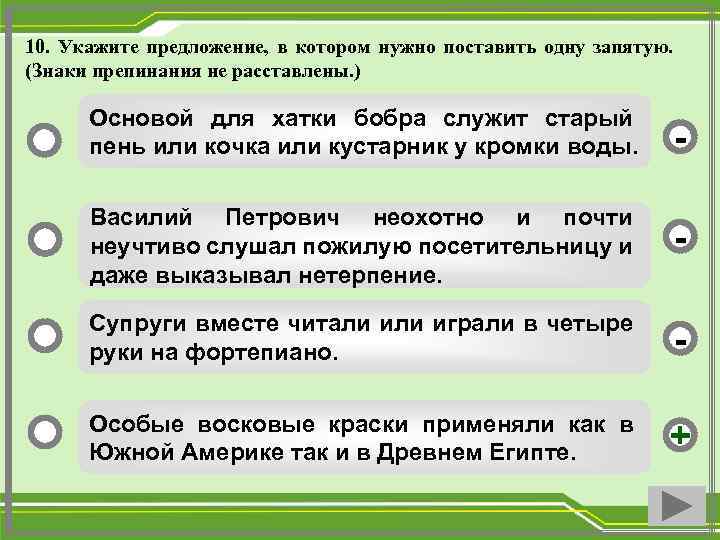 10. Укажите предложение, в котором нужно поставить одну запятую. (Знаки препинания не расставлены.)

Основой для хатки бобра служит старый пень или кочка или кустарник у кромки воды.

-

Василий Петрович неохотно и почти неучтиво слушал пожилую посетительницу и даже выказывал нетерпение.

-

Супруги вместе читали или играли в четыре руки на фортепиано.

-

Особые восковые краски применяли как в Южной Америке так и в Древнем Египте.

+